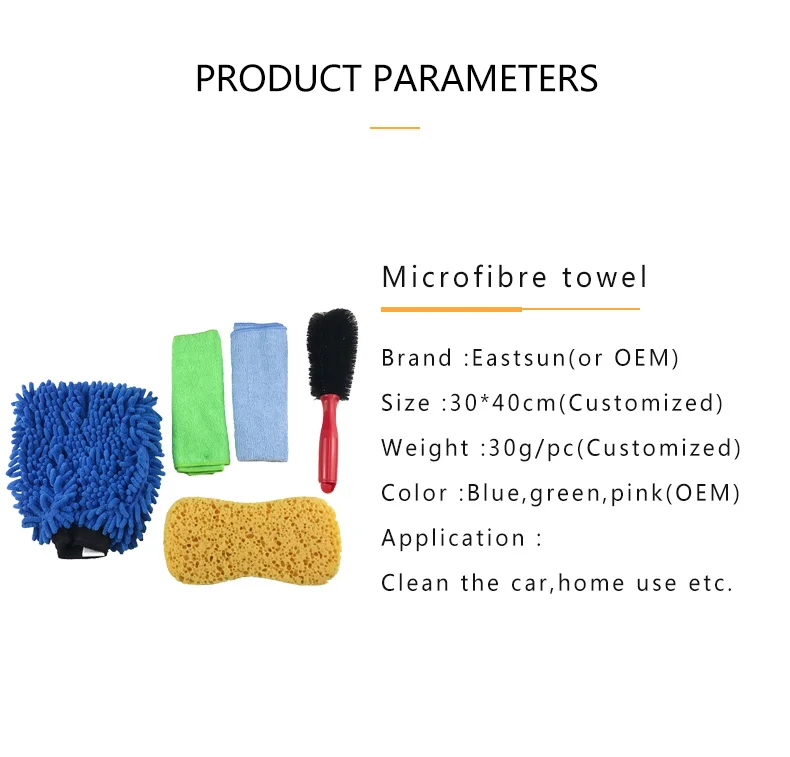 PRODUCT PARAMETERS

Microfibre towel

Brand :Eastsun(or OEM)

Size :30*40cm(Customized)

Weight :30g/pc(Customized)

Color :Blue,green,pink(OEM)

Application :

Clean the car,home use etc.